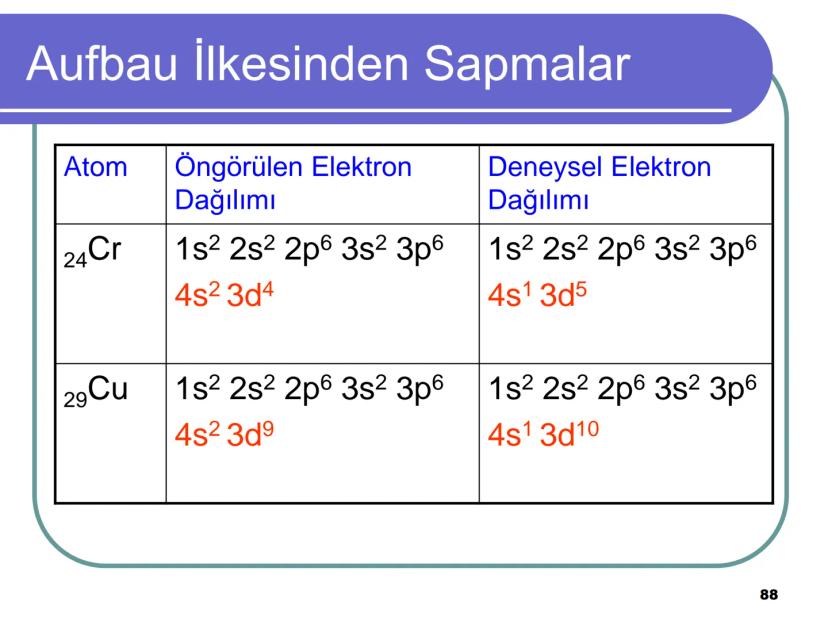 Aufbau İlkesinden Sapmalar

| Atom | Öngörülen Elektron Dağılımı | Deneysel Elektron Dağılımı |
|---|---|---|
| $_{24}Cr$ | $1s^2\ 2s^2\ 2p^6\ 3s^2\ 3p^6$ $4s^2\ 3d^4$ | $1s^2\ 2s^2\ 2p^6\ 3s^2\ 3p^6$ $4s^1\ 3d^5$ |
| $_{29}Cu$ | $1s^2\ 2s^2\ 2p^6\ 3s^2\ 3p^6$ $4s^2\ 3d^9$ | $1s^2\ 2s^2\ 2p^6\ 3s^2\ 3p^6$ $4s^1\ 3d^{10}$ |

88